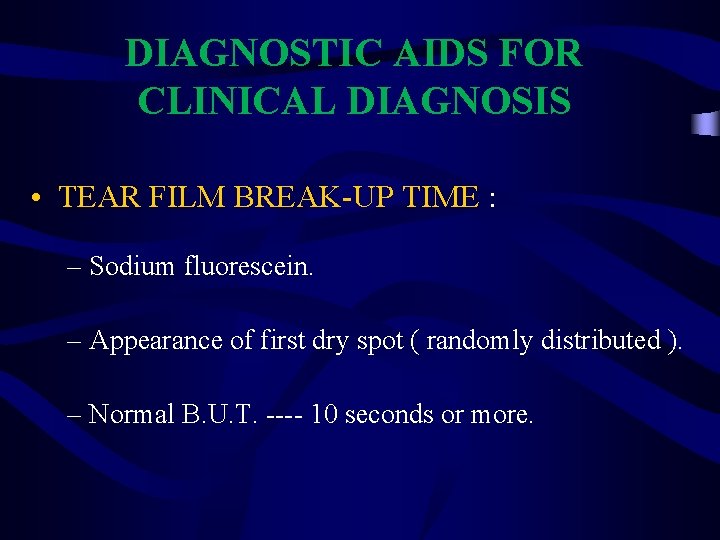 DIAGNOSTIC AIDS FOR CLINICAL DIAGNOSIS

• TEAR FILM BREAK-UP TIME :

– Sodium fluorescein.

– Appearance of first dry spot ( randomly distributed ).

– Normal B.U.T. ---- 10 seconds or more.